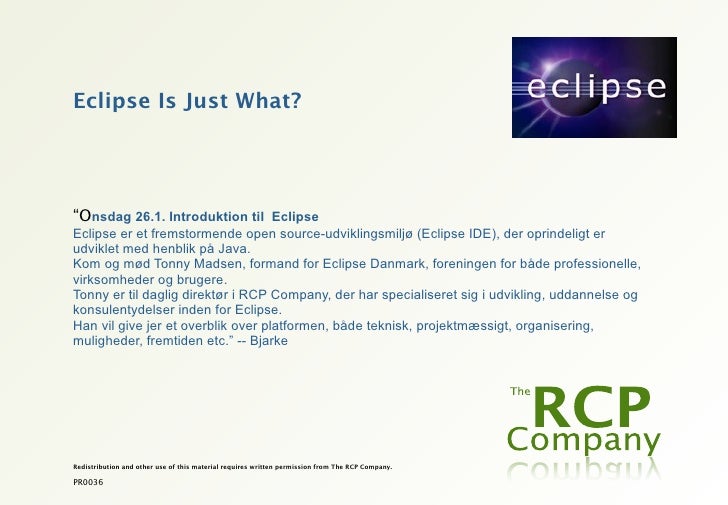 Eclipse Is Just What?

eclipse

“Onsdag 26.1. Introduktion til Eclipse
Eclipse er et fremstormende open source-udviklingsmiljø (Eclipse IDE), der oprindeligt er udviklet med henblik på Java.
Kom og mød Tonny Madsen, formand for Eclipse Danmark, foreningen for både professionelle, virksomheder og brugere.
Tonny er til daglig direktør i RCP Company, der har specialiseret sig i udvikling, uddannelse og konsulentydelser inden for Eclipse.
Han vil give jer et overblik over platformen, både teknisk, projektmæssigt, organisering, muligheder, fremtiden etc.” -- Bjarke

The RCP Company

Redistribution and other use of this material requires written permission from The RCP Company.

PR0036